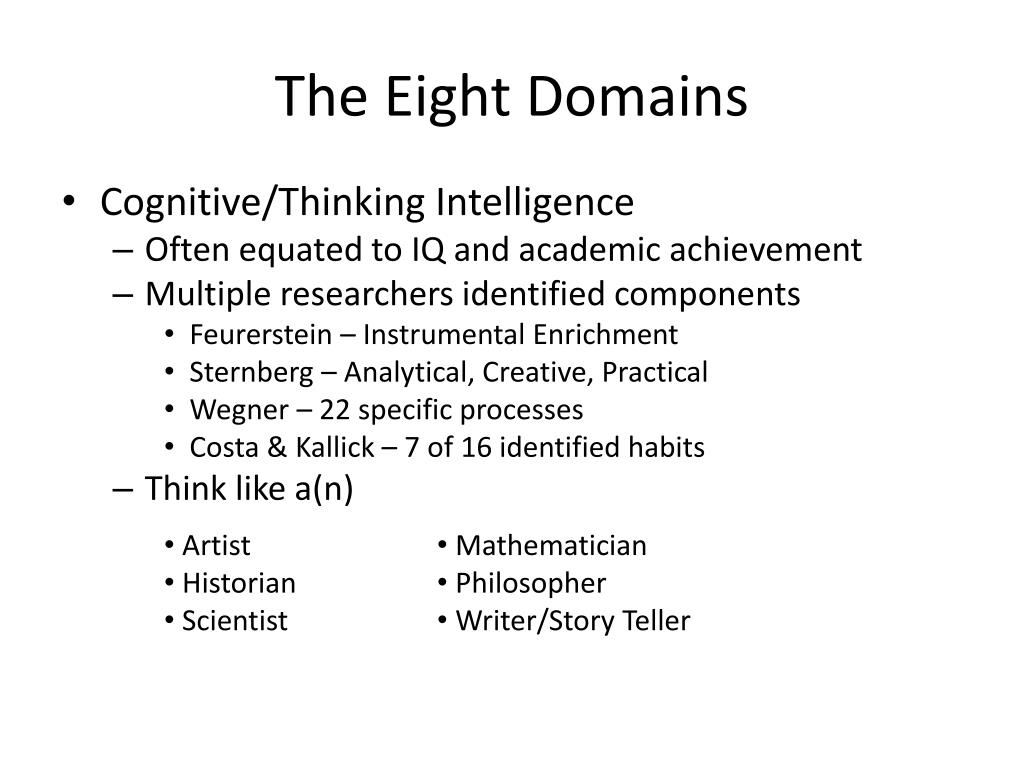 The Eight Domains

• Cognitive/Thinking Intelligence
– Often equated to IQ and academic achievement
– Multiple researchers identified components
• Feurerstein – Instrumental Enrichment
• Sternberg – Analytical, Creative, Practical
• Wegner – 22 specific processes
• Costa & Kallick – 7 of 16 identified habits
– Think like a(n)

• Artist
• Historian
• Scientist

• Mathematician
• Philosopher
• Writer/Story Teller